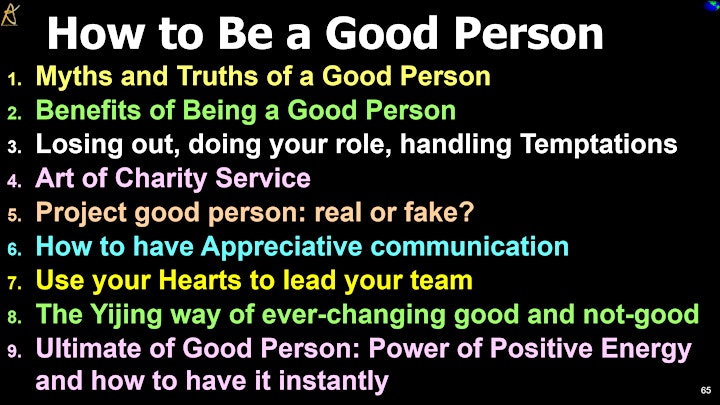 How to Be a Good Person

1. Myths and Truths of a Good Person
2. Benefits of Being a Good Person
3. Losing out, doing your role, handling Temptations
4. Art of Charity Service
5. Project good person: real or fake?
6. How to have Appreciative communication
7. Use your Hearts to lead your team
8. The Yijing way of ever-changing good and not-good
9. Ultimate of Good Person: Power of Positive Energy and how to have it instantly

65